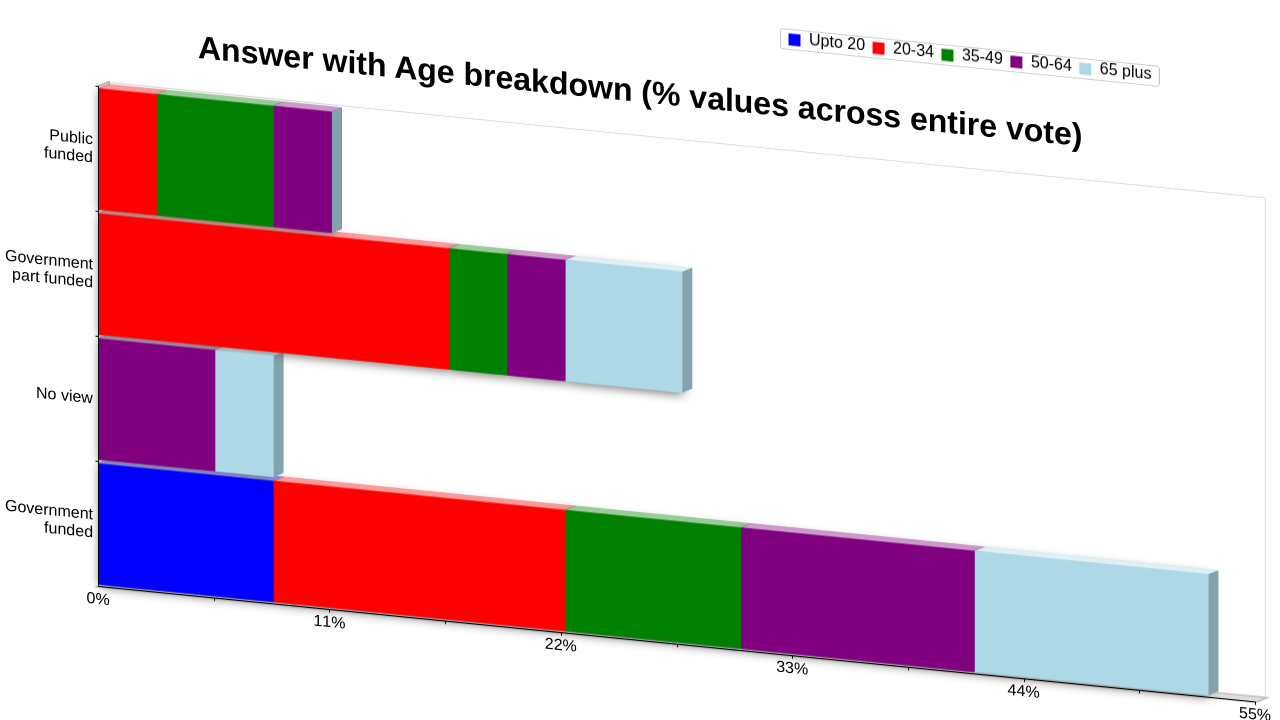 Answer with Age breakdown (% values across entire vote)

Upto 20 20-34 35-49 50-64 65 plus

Public funded

Government part funded

No view

Government funded

0%
11%
22%
33%
44%
55%